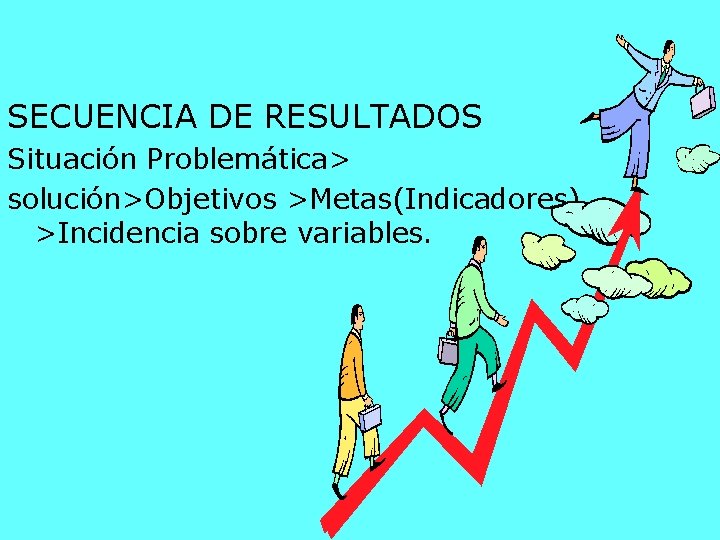 SECUENCIA DE RESULTADOS

Situación Problemática>

solución>Objetivos >Metas(Indicadores) >Incidencia sobre variables.